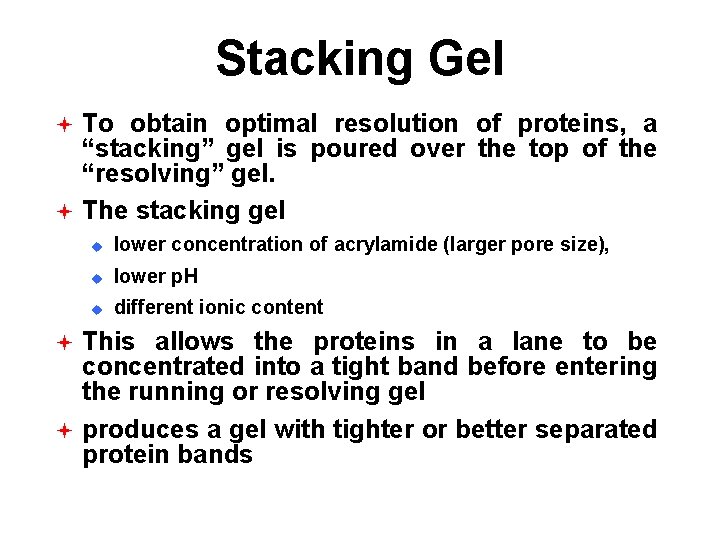 Stacking Gel

To obtain optimal resolution of proteins, a “stacking” gel is poured over the top of the “resolving” gel.

The stacking gel

lower concentration of acrylamide (larger pore size),

lower pH

different ionic content

This allows the proteins in a lane to be concentrated into a tight band before entering the running or resolving gel

produces a gel with tighter or better separated protein bands